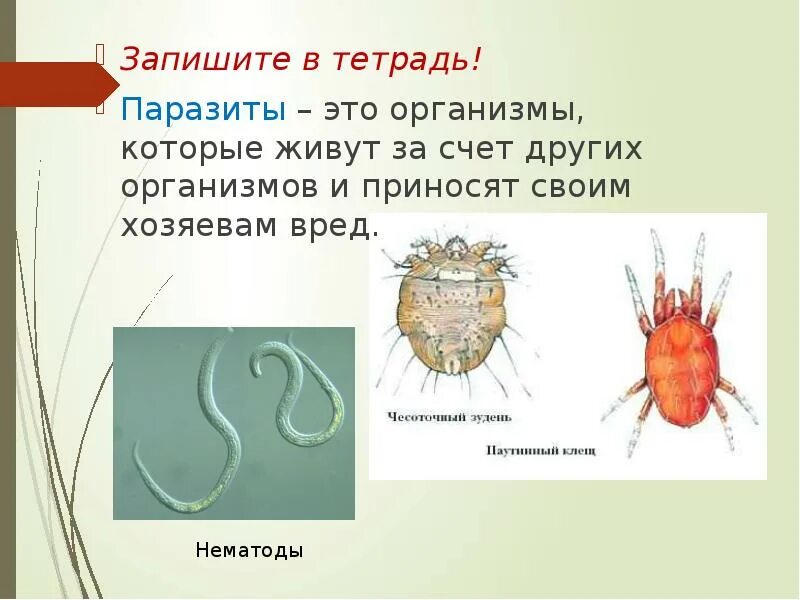 Запишите в тетрадь!

Паразиты – это организмы, которые живут за счет других организмов и приносят своим хозяевам вред.

Чесоточный зудень

Паутинный клещ

Нематоды